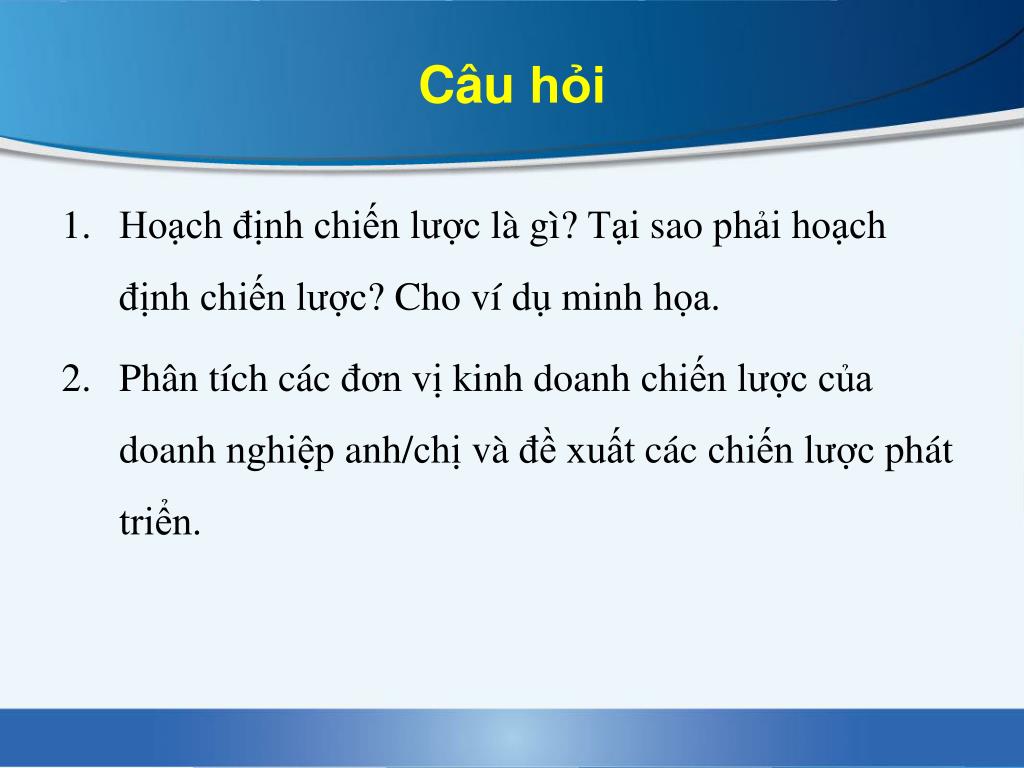 Câu hỏi

1. Hoạch định chiến lược là gì? Tại sao phải hoạch định chiến lược? Cho ví dụ minh họa.

2. Phân tích các đơn vị kinh doanh chiến lược của doanh nghiệp anh/chị và đề xuất các chiến lược phát triển.